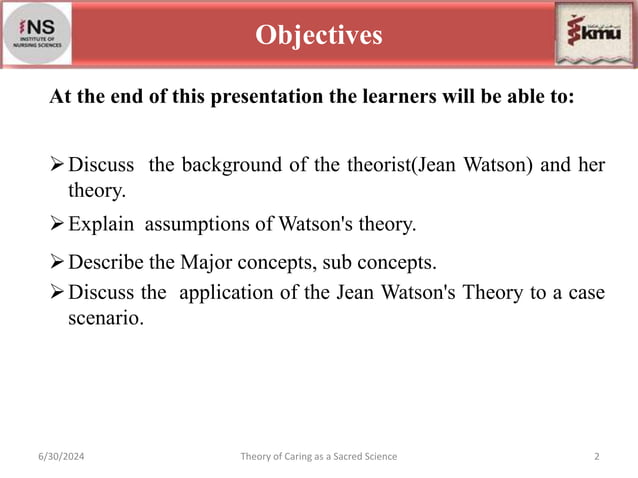 INS
INSTITUTE OF NURSING SCIENCES

Objectives

kmu

At the end of this presentation the learners will be able to:

➢ Discuss the background of the theorist(Jean Watson) and her theory.

➢ Explain assumptions of Watson's theory.

➢ Describe the Major concepts, sub concepts.

➢ Discuss the application of the Jean Watson's Theory to a case scenario.

6/30/2024 Theory of Caring as a Sacred Science 2